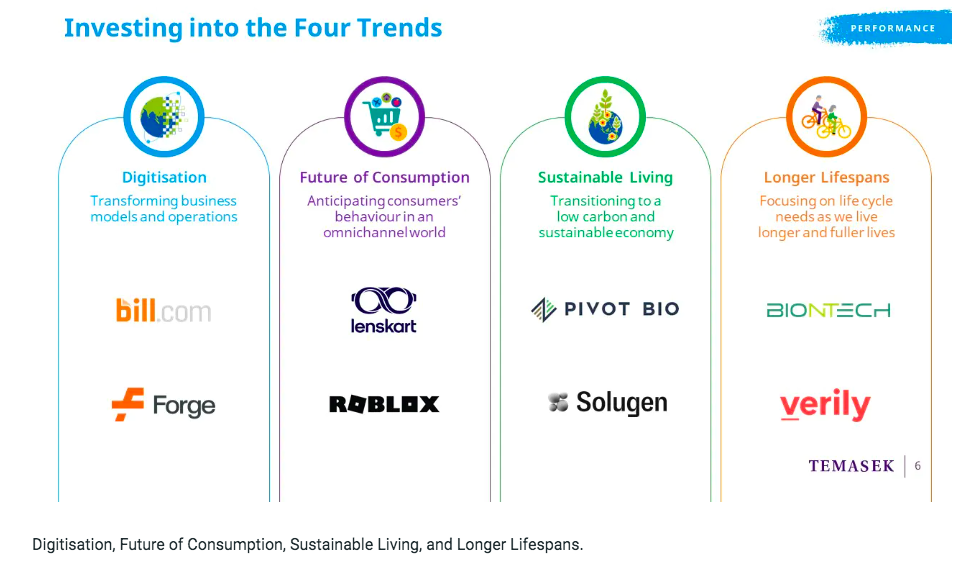 Investing into the Four Trends

PERFORMANCE

Digitisation
Transforming business models and operations

bill.com

Forge

Future of Consumption
Anticipating consumers' behaviour in an omnichannel world

lenskart

ROBLOX

Sustainable Living
Transitioning to a low carbon and sustainable economy

PIVOT BIO

Solugen

Longer Lifespans
Focusing on life cycle needs as we live longer and fuller lives

BIONTECH

verily

TEMASEK | 6

Digitisation, Future of Consumption, Sustainable Living, and Longer Lifespans.